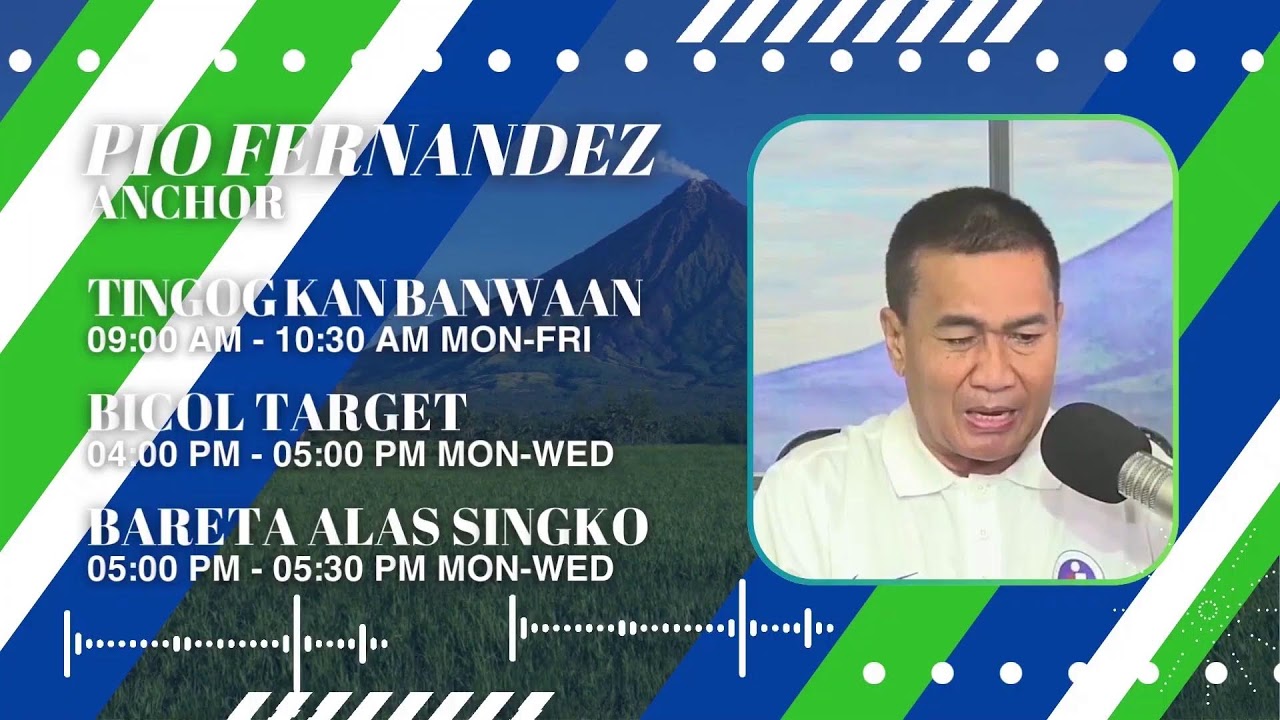 PIO FERNANDEZ
ANCHOR

TINGOG KAN BANWAAN
09:00 AM - 10:30 AM MON-FRI

BICOL TARGET
04:00 PM - 05:00 PM MON-WED

BARETA ALAS SINGKO
05:00 PM - 05:30 PM MON-WED